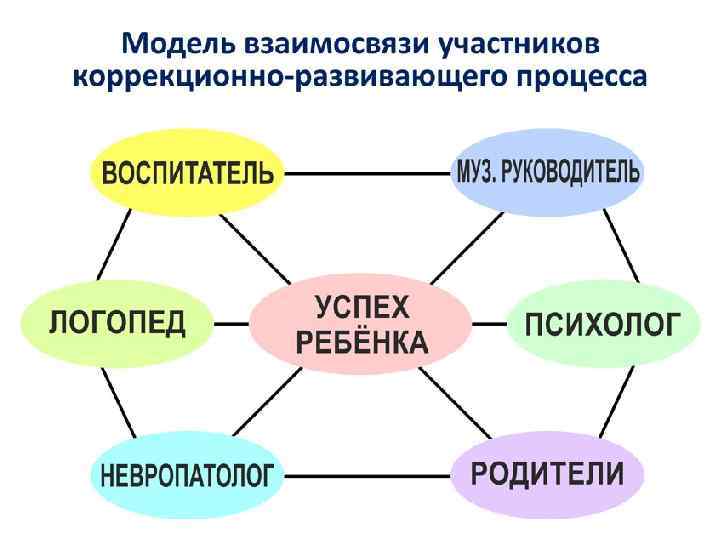 Модель взаимосвязи участников коррекционно-развивающего процесса

ВОСПИТАТЕЛЬ

МУЗ. РУКОВОДИТЕЛЬ

ЛОГОПЕД

УСПЕХ РЕБЁНКА

ПСИХОЛОГ

НЕВРОПАТОЛОГ

РОДИТЕЛИ